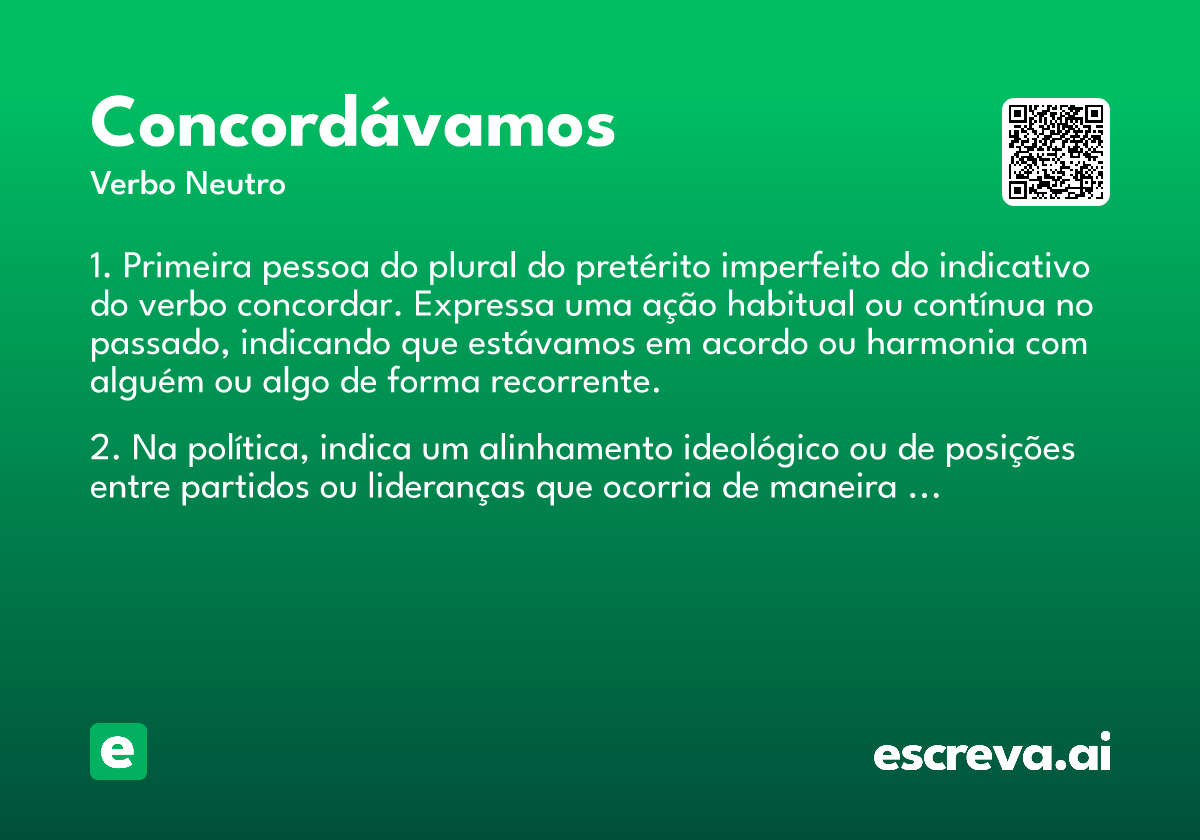 Concordávamos
Verbo Neutro

1. Primeira pessoa do plural do pretérito imperfeito do indicativo do verbo concordar. Expressa uma ação habitual ou contínua no passado, indicando que estávamos em acordo ou harmonia com alguém ou algo de forma recorrente.

2. Na política, indica um alinhamento ideológico ou de posições entre partidos ou lideranças que ocorria de maneira …

e

escreva.ai